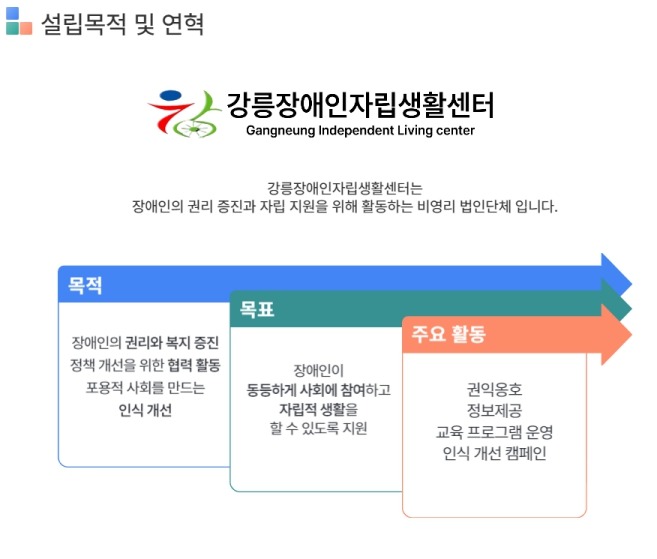 설립목적 및 연혁

강릉장애인자립생활센터
Gangneung Independent Living center

강릉장애인자립생활센터는
장애인의 권리 증진과 자립 지원을 위해 활동하는 비영리 법인단체 입니다.

목적

장애인의 권리와 복지 증진
정책 개선을 위한 협력 활동
포용적 사회를 만드는
인식 개선

목표

장애인이
동등하게 사회에 참여하고
자립적 생활을
할 수 있도록 지원

주요 활동

권익옹호
정보제공
교육 프로그램 운영
인식 개선 캠페인